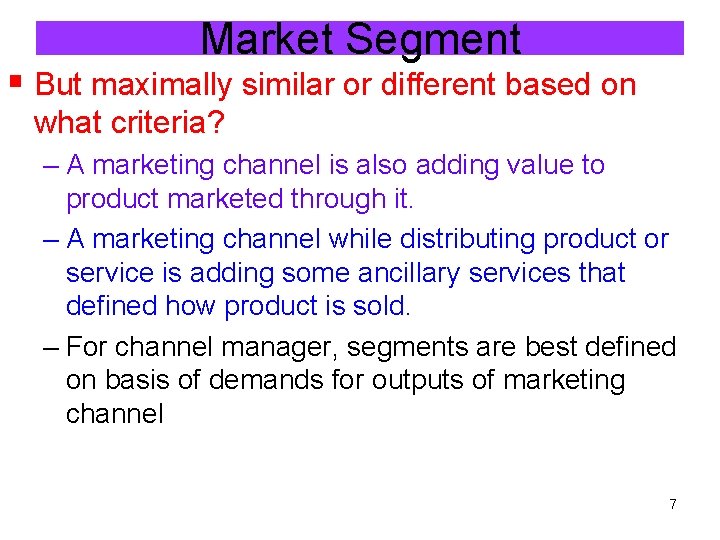 Market Segment

▪ But maximally similar or different based on what criteria?

– A marketing channel is also adding value to product marketed through it.

– A marketing channel while distributing product or service is adding some ancillary services that defined how product is sold.

– For channel manager, segments are best defined on basis of demands for outputs of marketing channel

7